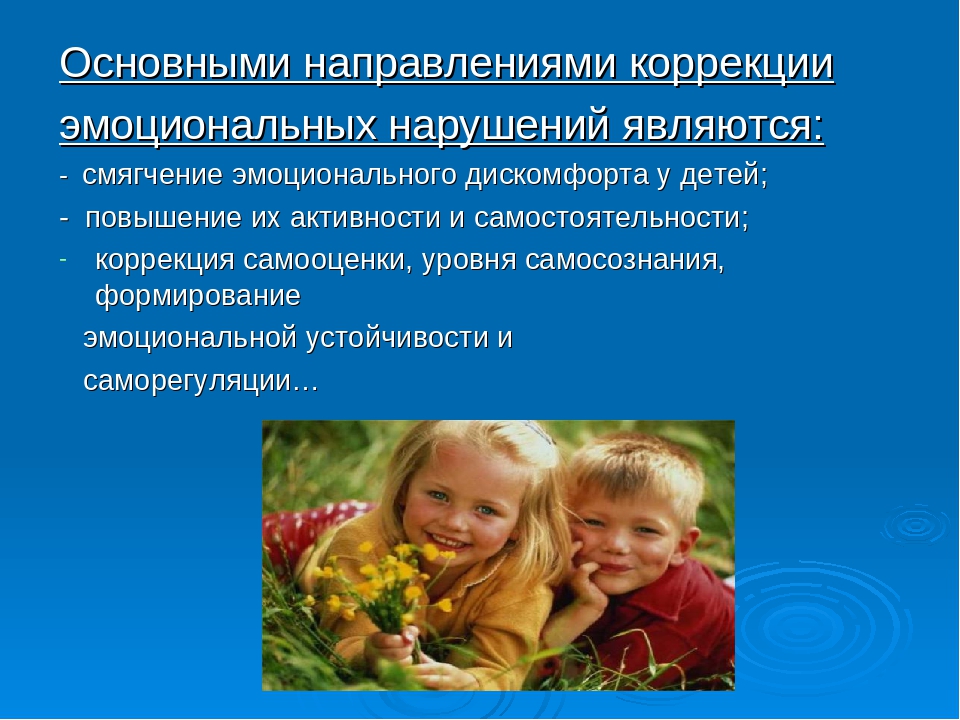 Основными направлениями коррекции эмоциональных нарушений являются:

- смягчение эмоционального дискомфорта у детей;

- повышение их активности и самостоятельности;

- коррекция самооценки, уровня самосознания, формирование эмоциональной устойчивости и саморегуляции…